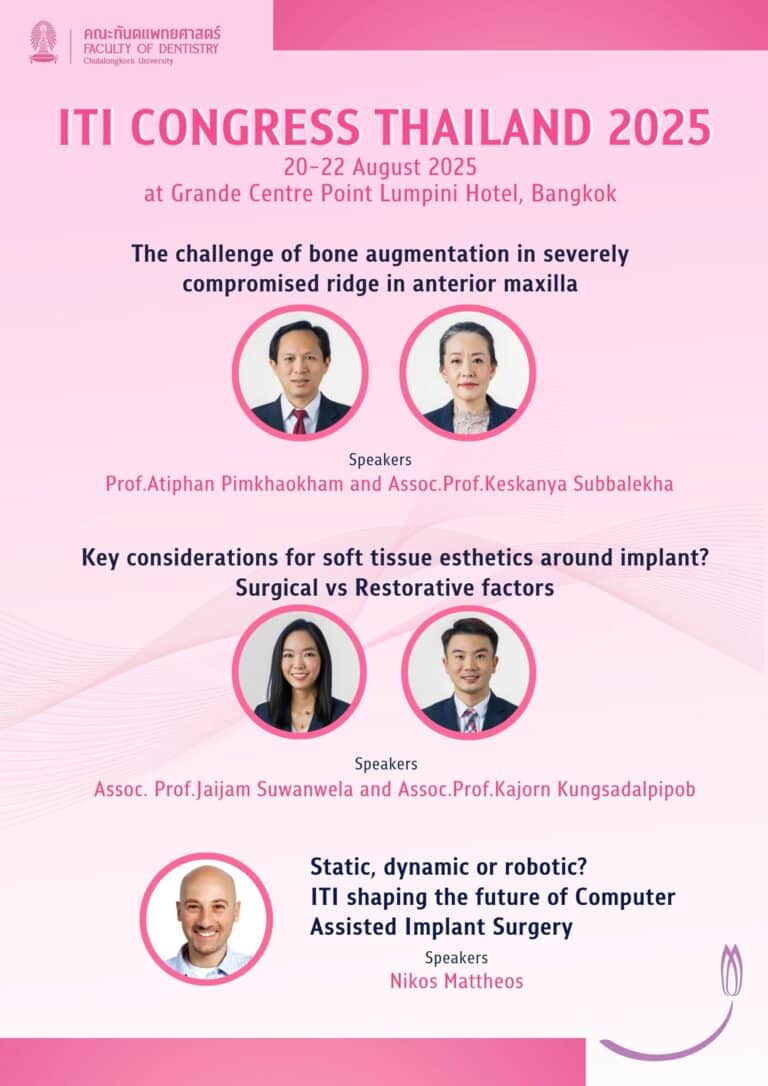 คณะทันตแพทยศาสตร์
FACULTY OF DENTISTRY
Chulalongkorn University

ITI CONGRESS THAILAND 2025
20-22 August 2025
at Grande Centre Point Lumpini Hotel, Bangkok

The challenge of bone augmentation in severely compromised ridge in anterior maxilla

Speakers
Prof.Atiphan Pimkhaokham and Assoc.Prof.Keskanya Subbalekha

Key considerations for soft tissue esthetics around implant? Surgical vs Restorative factors

Speakers
Assoc. Prof.Jaijam Suwanwela and Assoc.Prof.Kajorn Kungsadalpipob

Static, dynamic or robotic?
ITI shaping the future of Computer Assisted Implant Surgery

Speakers
Nikos Mattheos